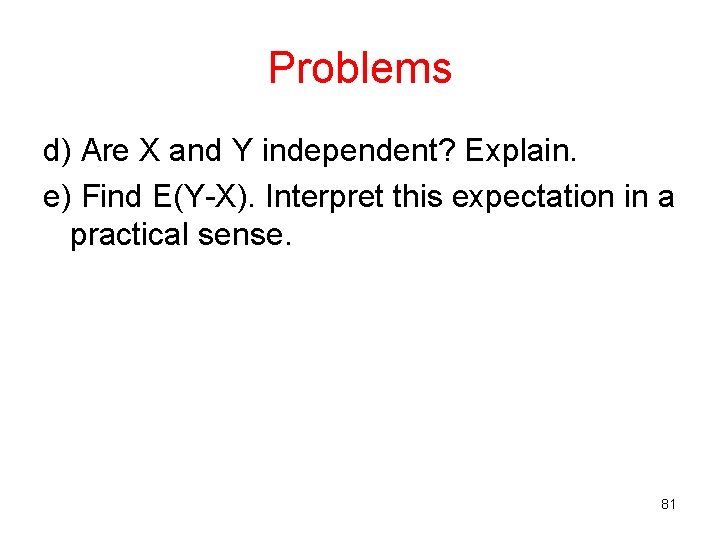 Problems

d) Are X and Y independent? Explain.

e) Find E(Y-X). Interpret this expectation in a practical sense.

81